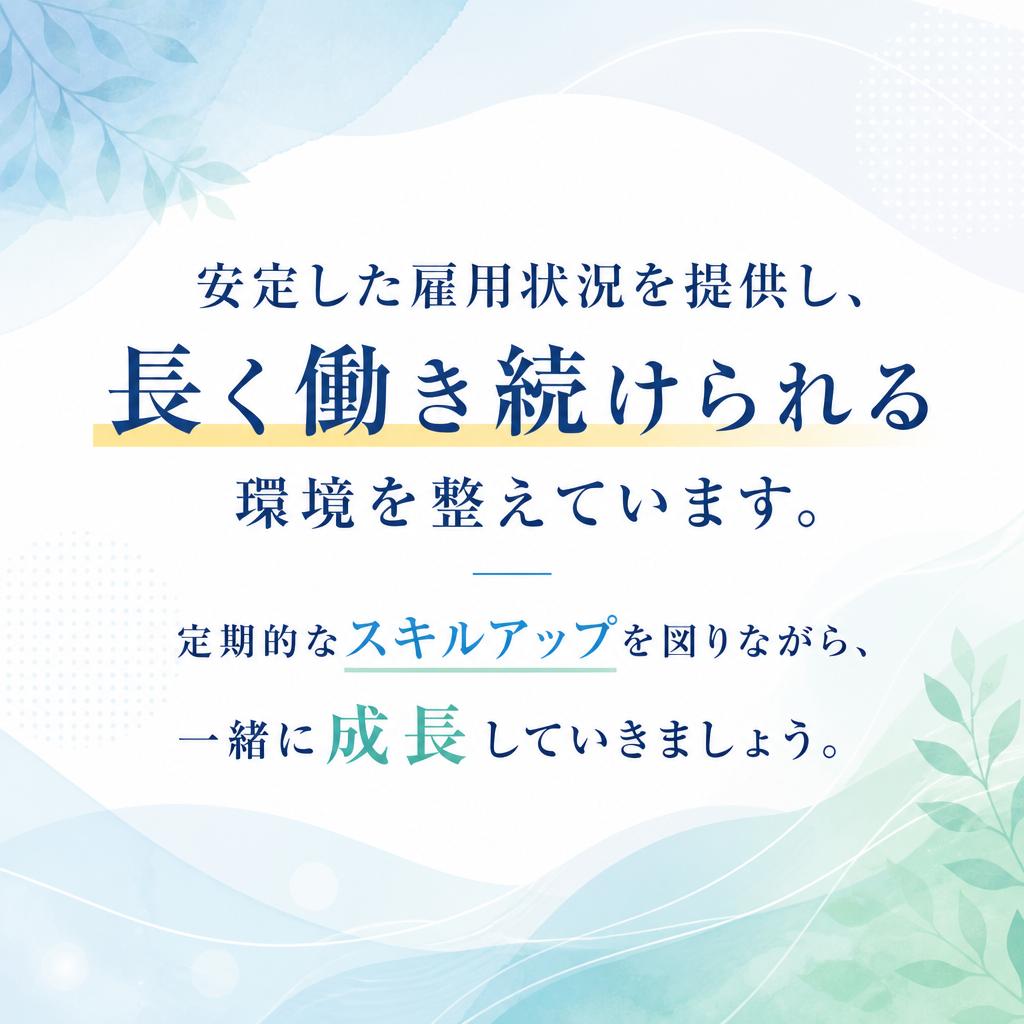 安定した雇用状況を提供し、
長く働き続けられる
環境を整えています。

定期的なスキルアップを図りながら、
一緒に成長していきましょう。